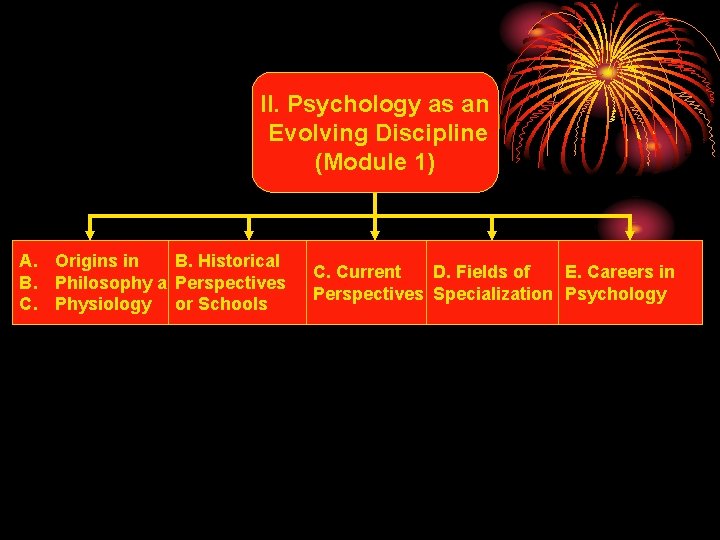 II. Psychology as an Evolving Discipline (Module 1)

A. Origins in
B. Philosophy a
C. Physiology

B. Historical Perspectives or Schools

C. Current Perspectives

D. Fields of Specialization

E. Careers in Psychology